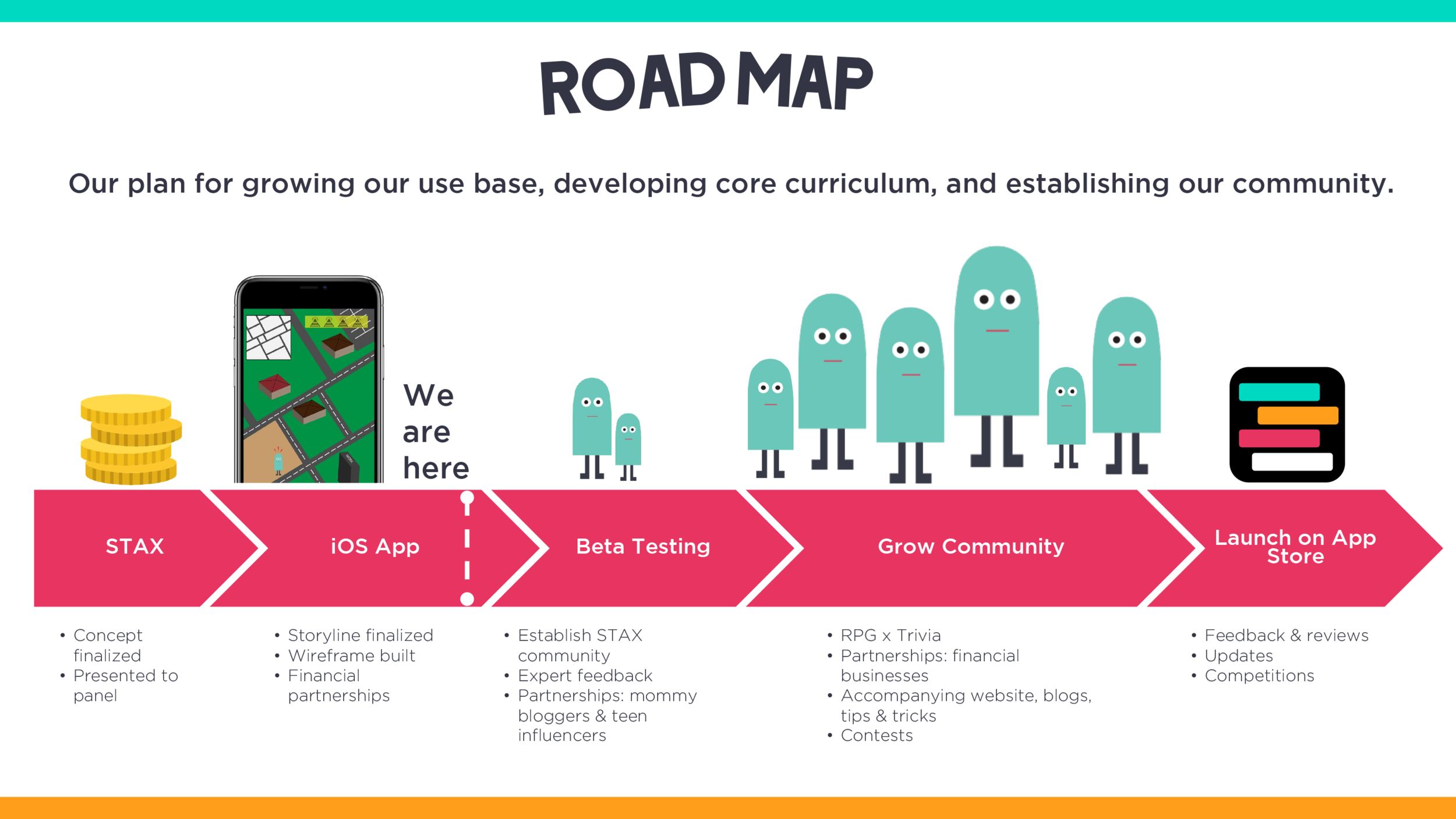 ROAD MAP

Our plan for growing our use base, developing core curriculum, and establishing our community.

We are here

STAX

iOS App

Beta Testing

Grow Community

Launch on App Store

• Concept finalized
• Presented to panel

• Storyline finalized
• Wireframe built
• Financial partnerships

• Establish STAX community
• Expert feedback
• Partnerships: mommy bloggers & teen influencers

• RPG x Trivia
• Partnerships: financial businesses
• Accompanying website, blogs, tips & tricks
• Contests

• Feedback & reviews
• Updates
• Competitions